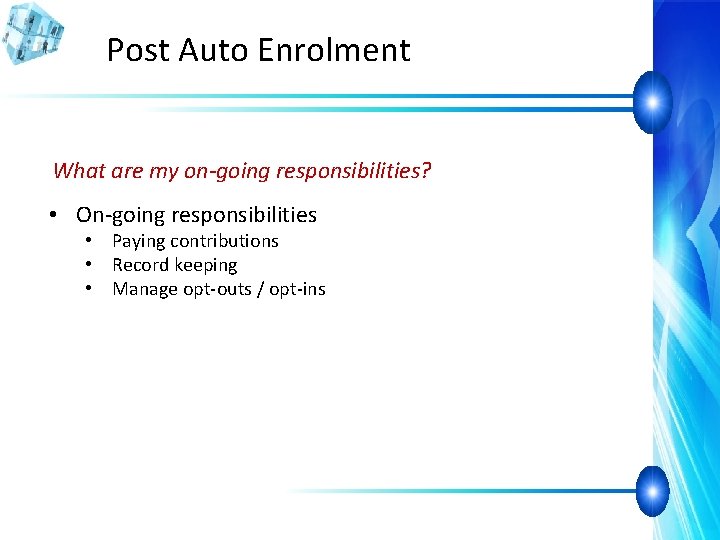 Post Auto Enrolment

What are my on-going responsibilities?

• On-going responsibilities
  • Paying contributions
  • Record keeping
  • Manage opt-outs / opt-ins